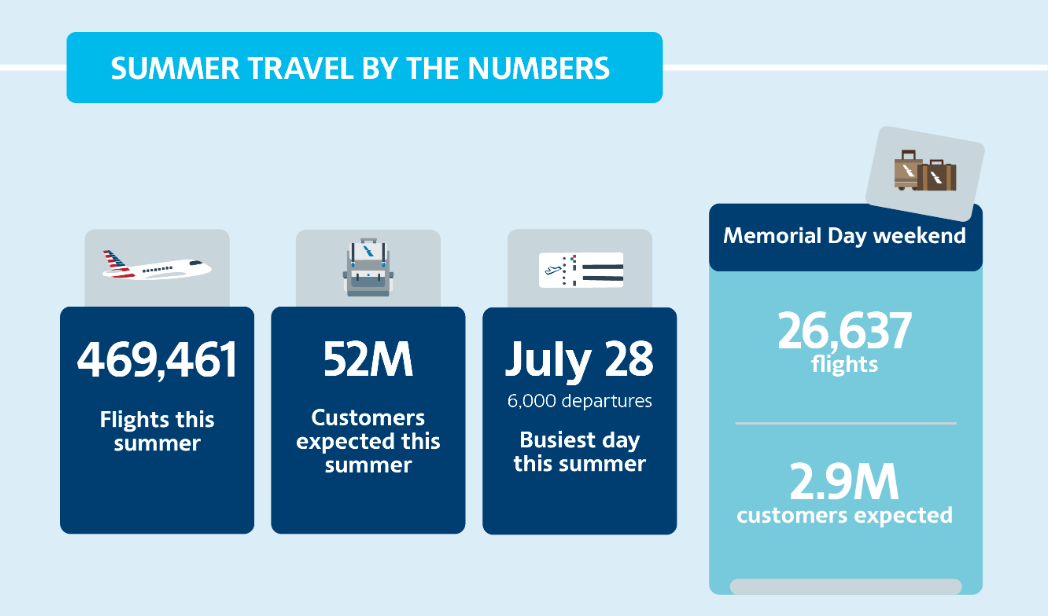 SUMMER TRAVEL BY THE NUMBERS

469,461
Flights this summer

52M
Customers expected this summer

July 28
6,000 departures
Busiest day this summer

Memorial Day weekend

26,637
flights

2.9M
customers expected